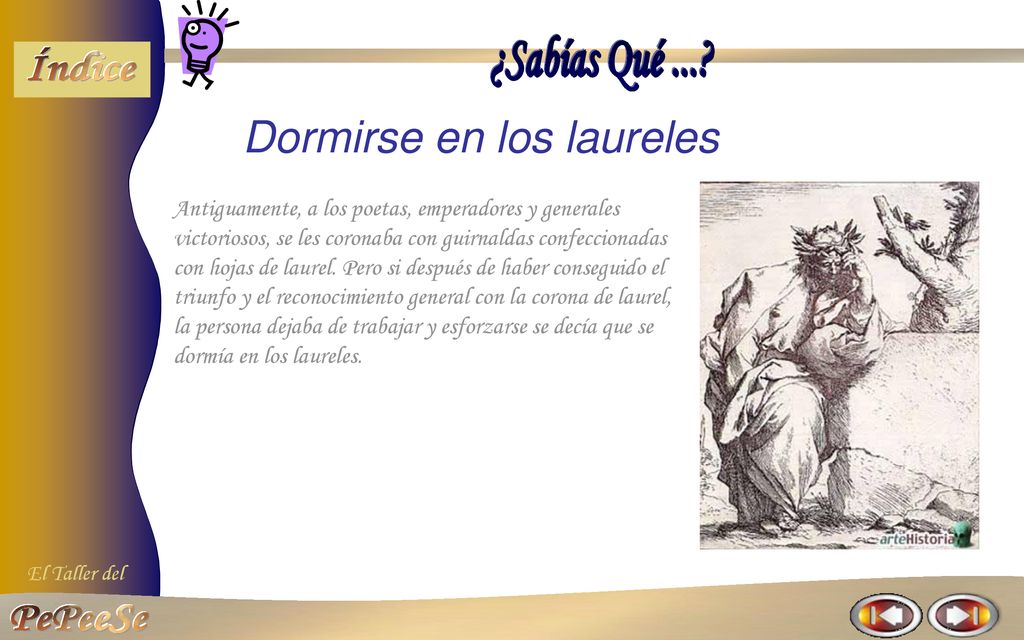 Índice

¿Sabías Qué ...?

Dormirse en los laureles

Antiguamente, a los poetas, emperadores y generales victoriosos, se les coronaba con guirnaldas confeccionadas con hojas de laurel. Pero si después de haber conseguido el triunfo y el reconocimiento general con la corona de laurel, la persona dejaba de trabajar y esforzarse se decía que se dormía en los laureles.

arteHistoria

El Taller del

PePeeSe